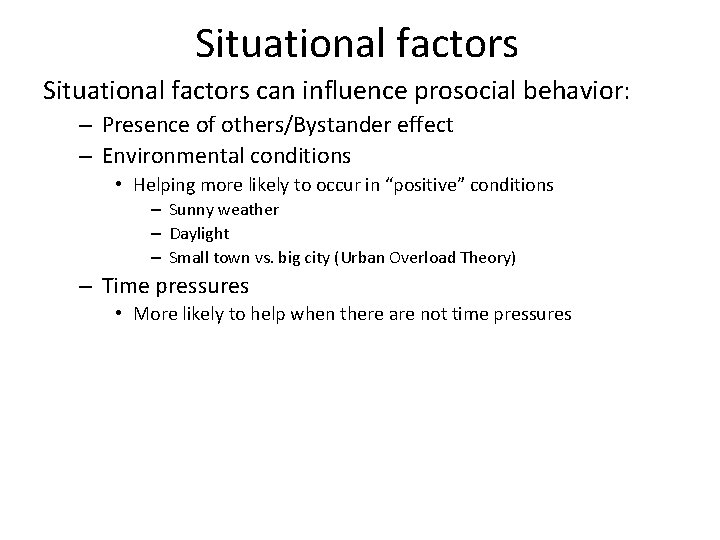 Situational factors

Situational factors can influence prosocial behavior:

– Presence of others/Bystander effect
– Environmental conditions
  • Helping more likely to occur in “positive” conditions
    – Sunny weather
    – Daylight
    – Small town vs. big city (Urban Overload Theory)
– Time pressures
  • More likely to help when there are not time pressures